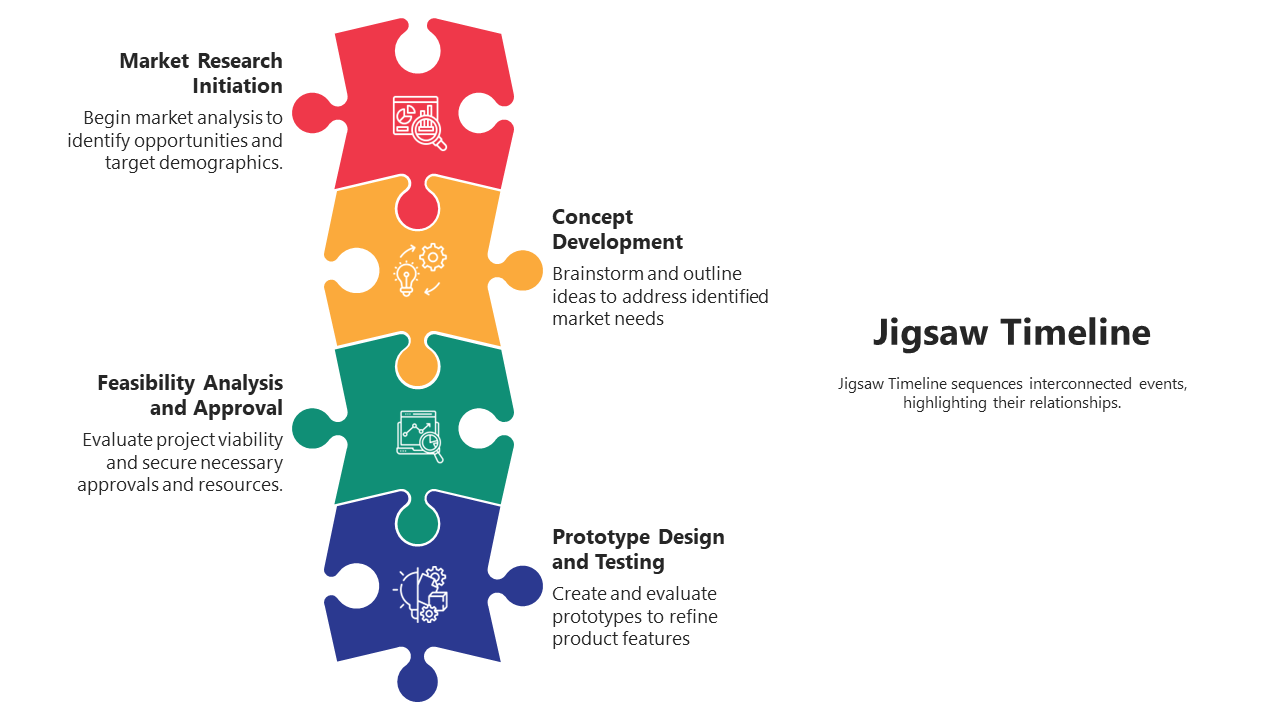 Market Research Initiation

Begin market analysis to identify opportunities and target demographics.

Concept Development

Brainstorm and outline ideas to address identified market needs

Feasibility Analysis and Approval

Evaluate project viability and secure necessary approvals and resources.

Prototype Design and Testing

Create and evaluate prototypes to refine product features

Jigsaw Timeline

Jigsaw Timeline sequences interconnected events, highlighting their relationships.